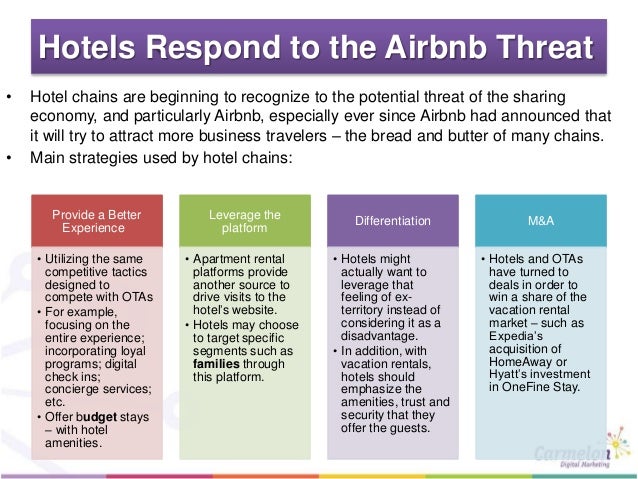 Hotels Respond to the Airbnb Threat

• Hotel chains are beginning to recognize to the potential threat of the sharing economy, and particularly Airbnb, especially ever since Airbnb had announced that it will try to attract more business travelers – the bread and butter of many chains.
• Main strategies used by hotel chains:

Provide a Better Experience

• Utilizing the same competitive tactics designed to compete with OTAs
• For example, focusing on the entire experience; incorporating loyal programs; digital check ins; concierge services; etc.
• Offer budget stays – with hotel amenities.

Leverage the platform

• Apartment rental platforms provide another source to drive visits to the hotel's website.
• Hotels may choose to target specific segments such as families through this platform.

Differentiation

• Hotels might actually want to leverage that feeling of ex-territory instead of considering it as a disadvantage.
• In addition, with vacation rentals, hotels should emphasize the amenities, trust and security that they offer the guests.

M&A

• Hotels and OTAs have turned to deals in order to win a share of the vacation rental market – such as Expedia's acquisition of HomeAway or Hyatt's investment in OneFine Stay.

Carmelon
Digital Marketing